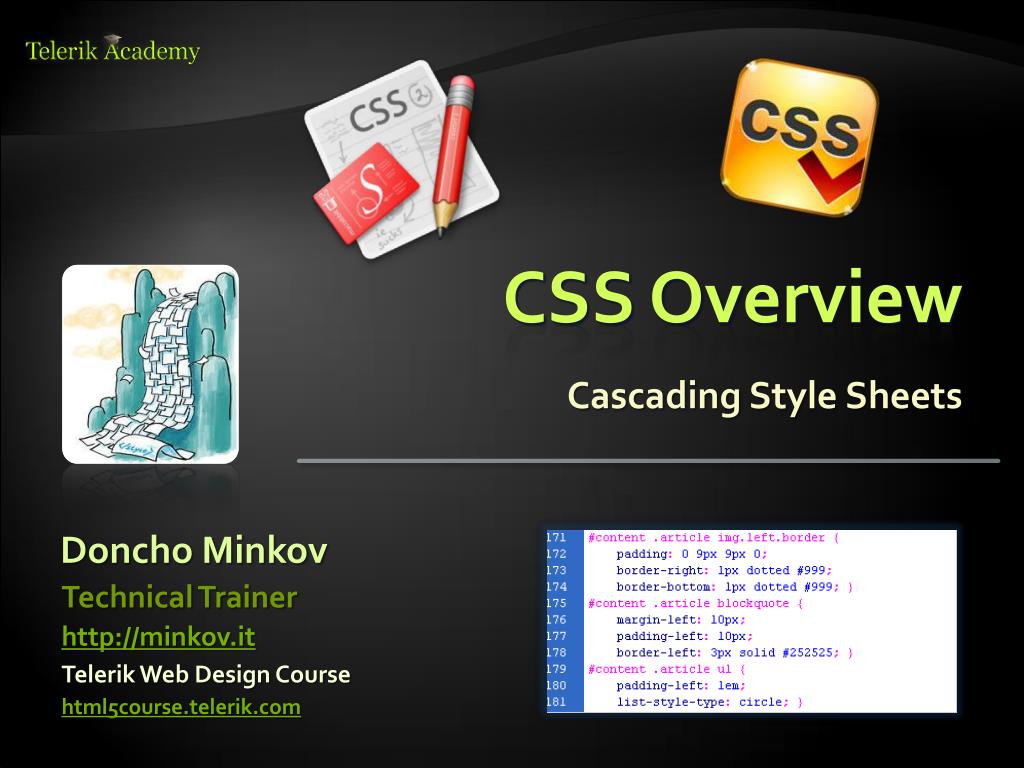 Telerik Academy

CSS

CSS

CSS Overview

Cascading Style Sheets

Doncho Minkov

Technical Trainer

http://minkov.it

Telerik Web Design Course

html5course.telerik.com

171 #content .article img.left.border {
172 padding: 0 9px 9px 0;
173 border-right: 1px dotted #999;
174 border-bottom: 1px dotted #999; }
175 #content .article blockquote {
176 margin-left: 10px;
177 padding-left: 10px;
178 border-left: 3px solid #252525; }
179 #content .article ul {
180 padding-left: 1em;
181 list-style-type: circle; }